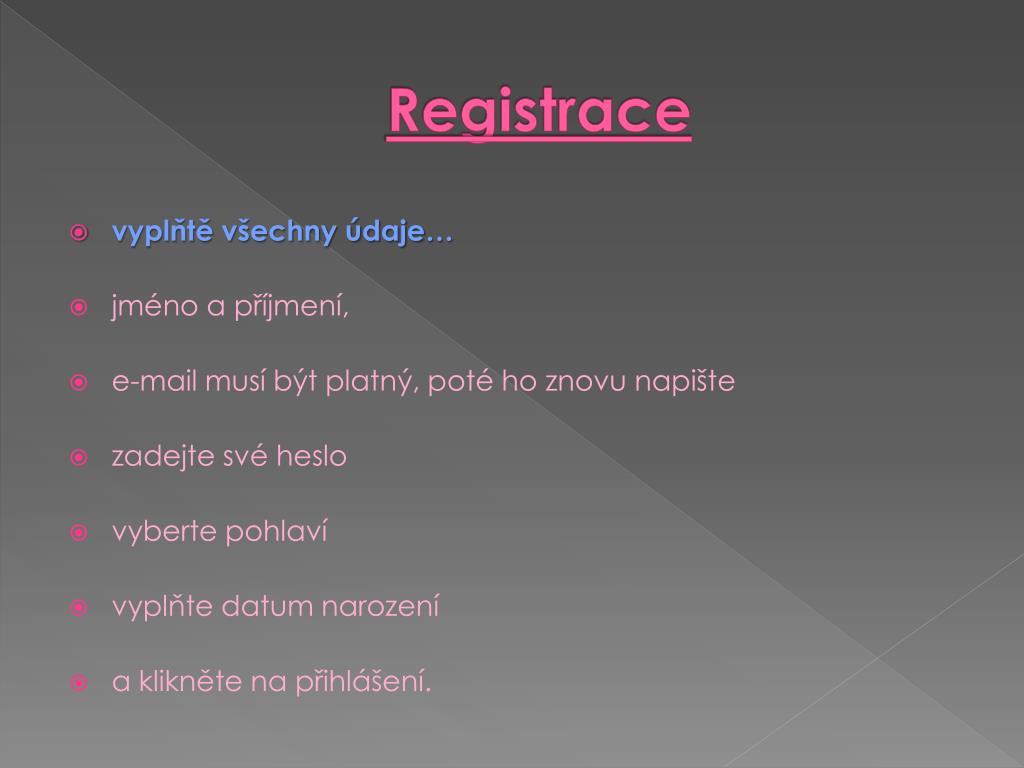 Registrace

vyplňtě všechny údaje…

jméno a příjmení,

e-mail musí být platný, poté ho znovu napište

zadejte své heslo

vyberte pohlaví

vyplňte datum narození

a klikněte na přihlášení.